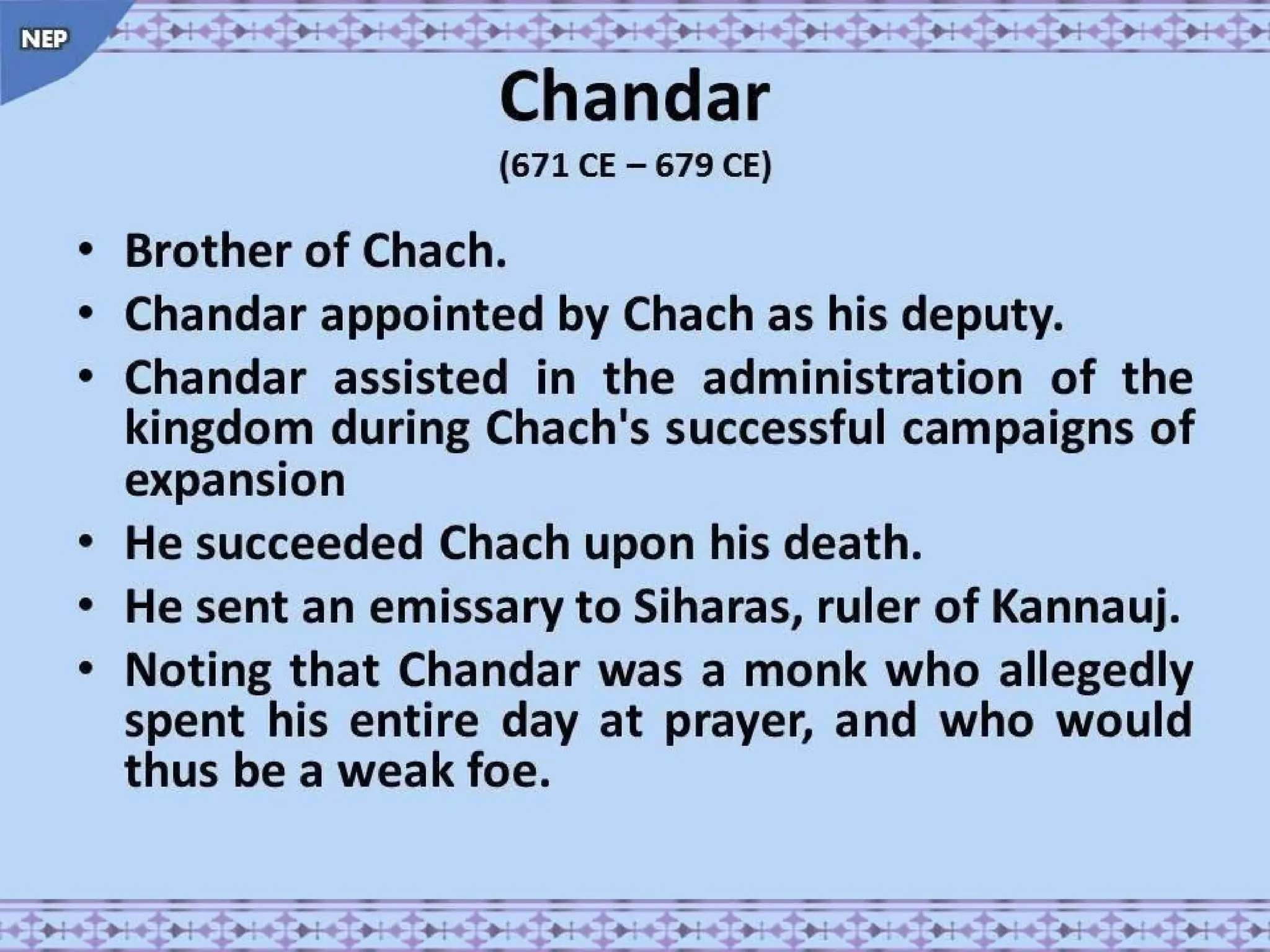 NEP

Chandar

(671 CE – 679 CE)

• Brother of Chach.
• Chandar appointed by Chach as his deputy.
• Chandar assisted in the administration of the kingdom during Chach's successful campaigns of expansion
• He succeeded Chach upon his death.
• He sent an emissary to Siharas, ruler of Kannauj.
• Noting that Chandar was a monk who allegedly spent his entire day at prayer, and who would thus be a weak foe.